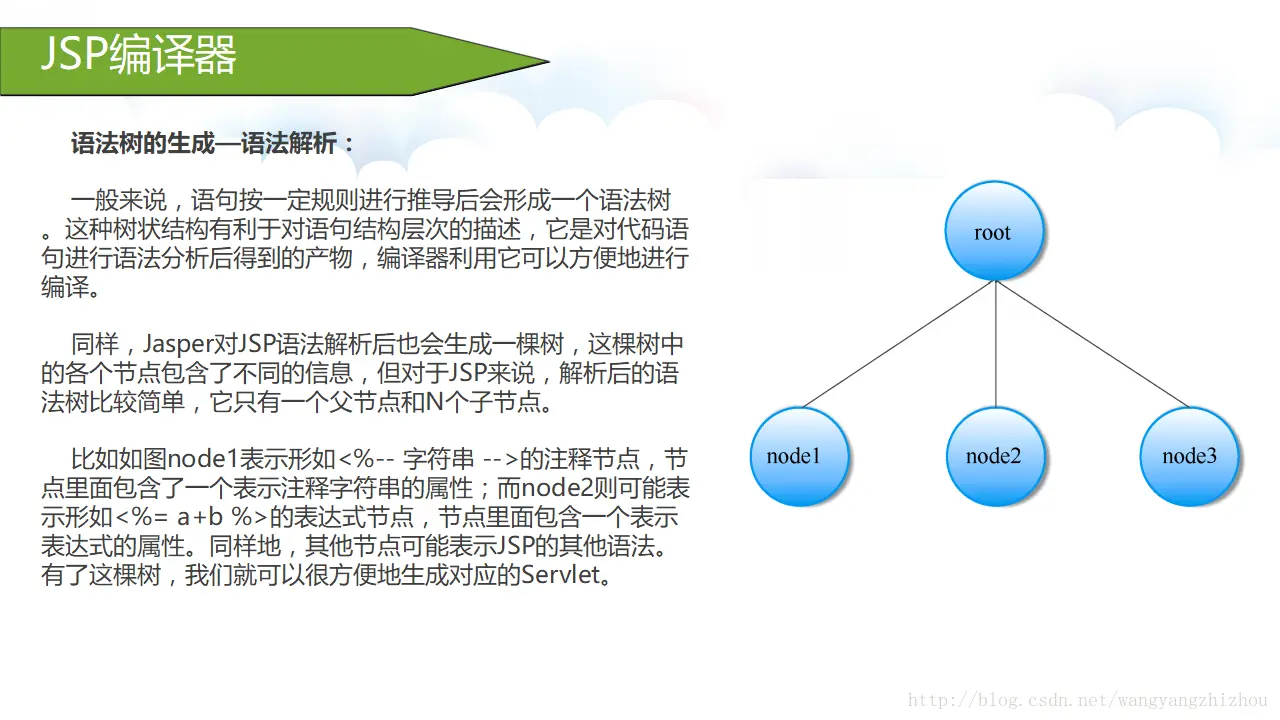 JSP编译器

语法树的生成—语法解析：

一般来说，语句按一定规则进行推导后会形成一个语法树。这种树状结构有利于对语句结构层次的描述，它是对代码语句进行语法分析后得到的产物，编译器利用它可以方便地进行编译。

同样，Jasper对JSP语法解析后也会生成一棵树，这棵树中的各个节点包含了不同的信息，但对于JSP来说，解析后的语法树比较简单，它只有一个父节点和N个子节点。

比如如图node1表示形如<%-- 字符串 -->的注释节点，节点里面包含了一个表示注释字符串的属性；而node2则可能表示形如<%= a+b %>的表达式节点，节点里面包含一个表示表达式的属性。同样地，其他节点可能表示JSP的其他语法。有了这棵树，我们就可以很方便地生成对应的Servlet。

root

node1

node2

node3

http://blog.csdn.net/wangyangzhizhou